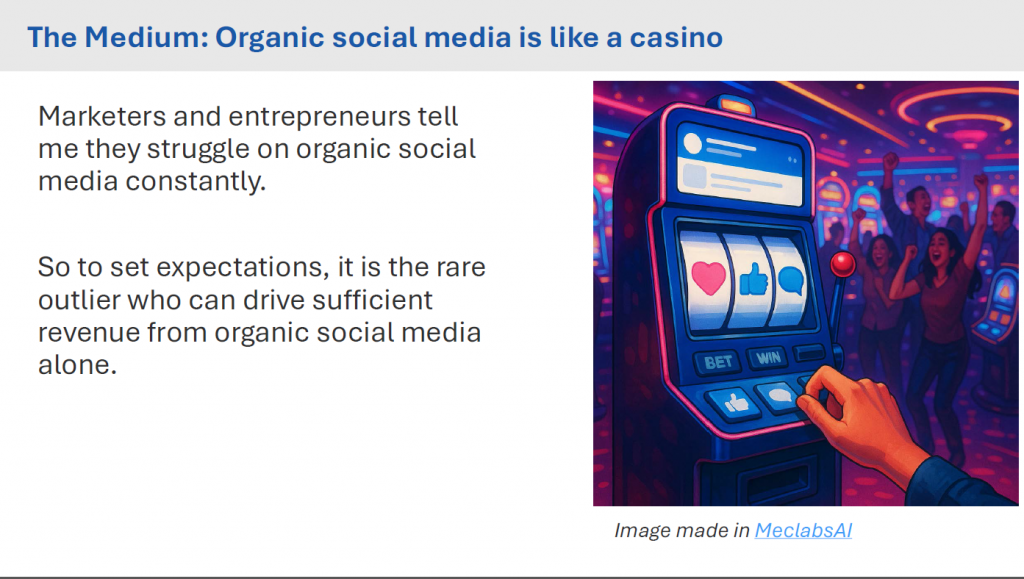 The Medium: Organic social media is like a casino

Marketers and entrepreneurs tell me they struggle on organic social media constantly.

So to set expectations, it is the rare outlier who can drive sufficient revenue from organic social media alone.

BET
WIN

Image made in MeclabsAI